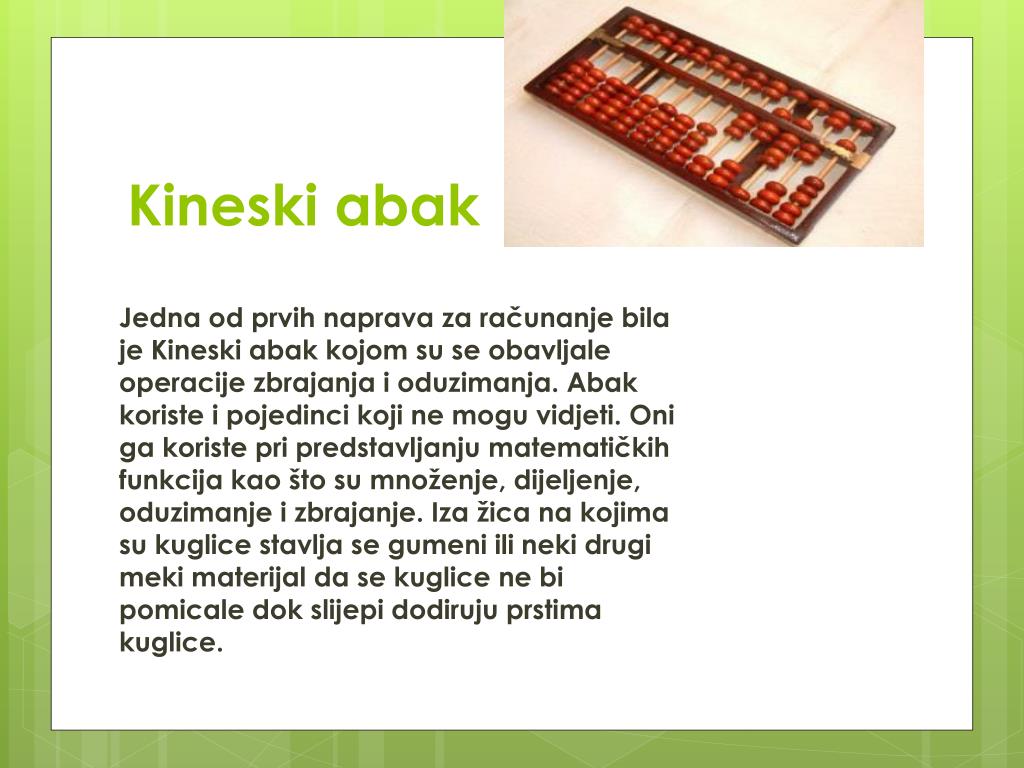 Kineski abak

Jedna od prvih naprava za računanje bila je Kineski abak kojom su se obavljale operacije zbrajanja i oduzimanja. Abak koriste i pojedinci koji ne mogu vidjeti. Oni ga koriste pri predstavljanju matematičkih funkcija kao što su množenje, dijeljenje, oduzimanje i zbrajanje. Iza žica na kojima su kuglice stavlja se gumeni ili neki drugi meki materijal da se kuglice ne bi pomicale dok slijepi dodiruju prstima kuglice.